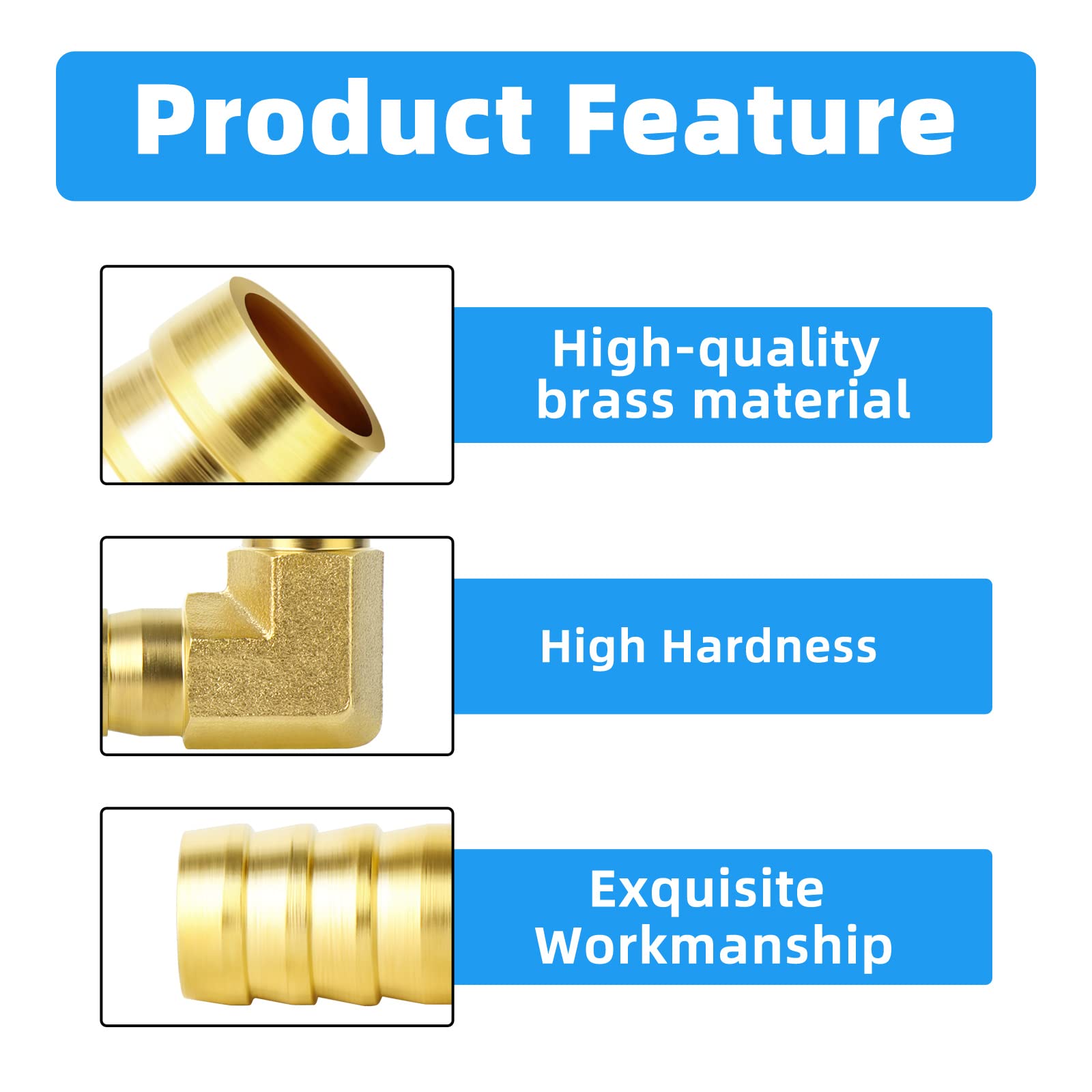 Product Feature

High-quality brass material

High Hardness

Exquisite Workmanship